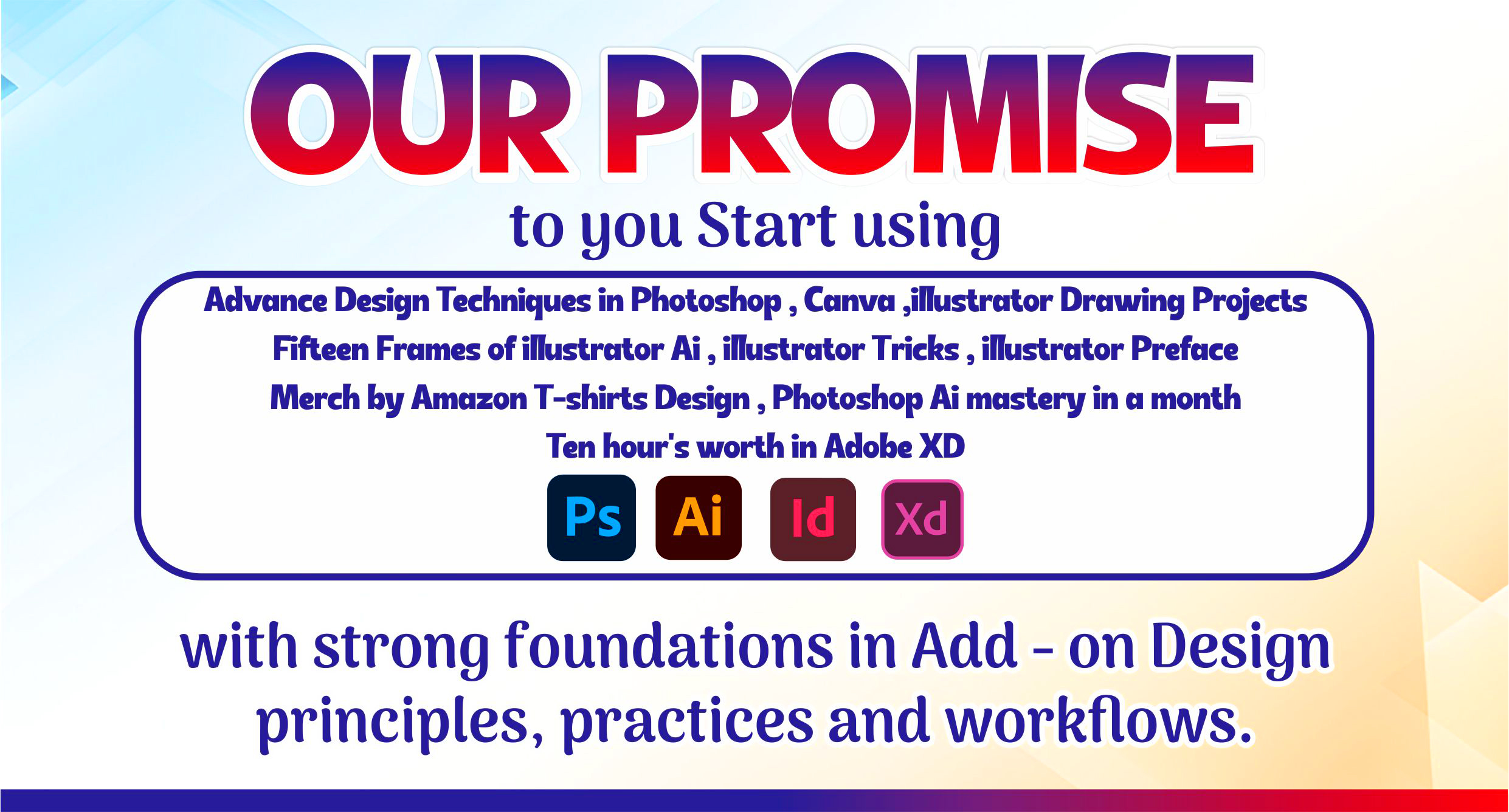 OUR PROMISE

to you Start using

Advance Design Techniques in Photoshop , Canva ,illustrator Drawing Projects
Fifteen Frames of illustrator Ai , illustrator Tricks , illustrator Preface
Merch by Amazon T-shirts Design , Photoshop Ai mastery in a month
Ten hour's worth in Adobe XD

Ps Ai Id Xd

with strong foundations in Add - on Design principles, practices and workflows.